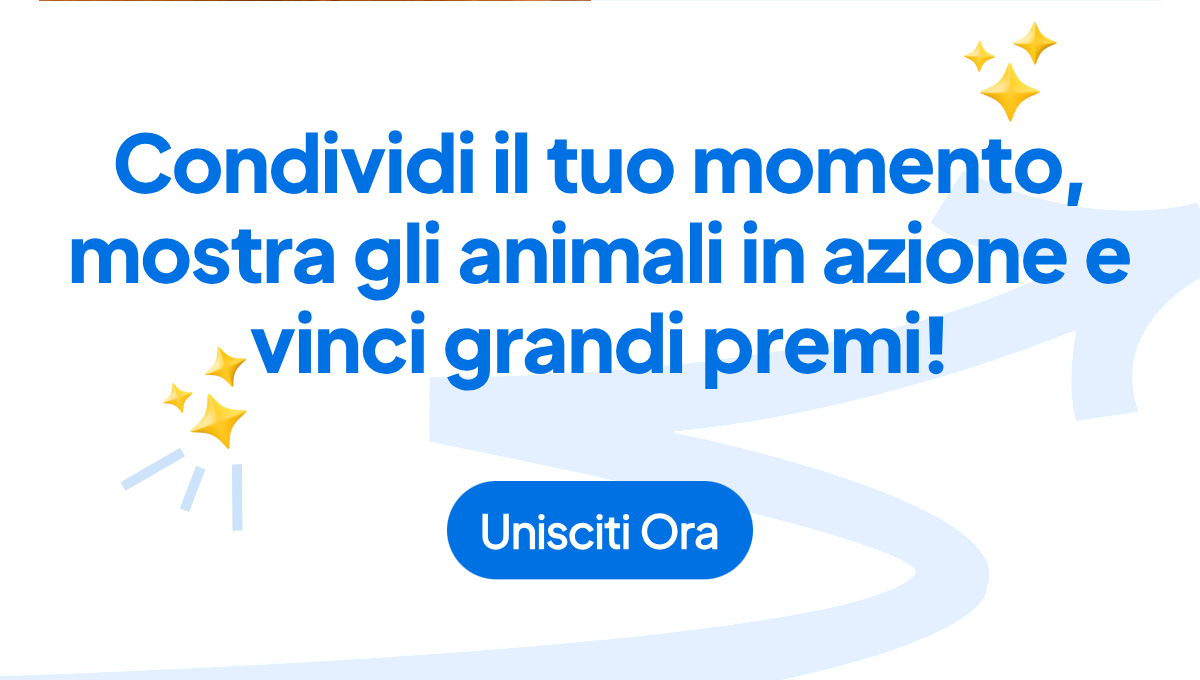 Condividi il tuo momento, mostra gli animali in azione e vinci grandi premi!

Unisciti Ora